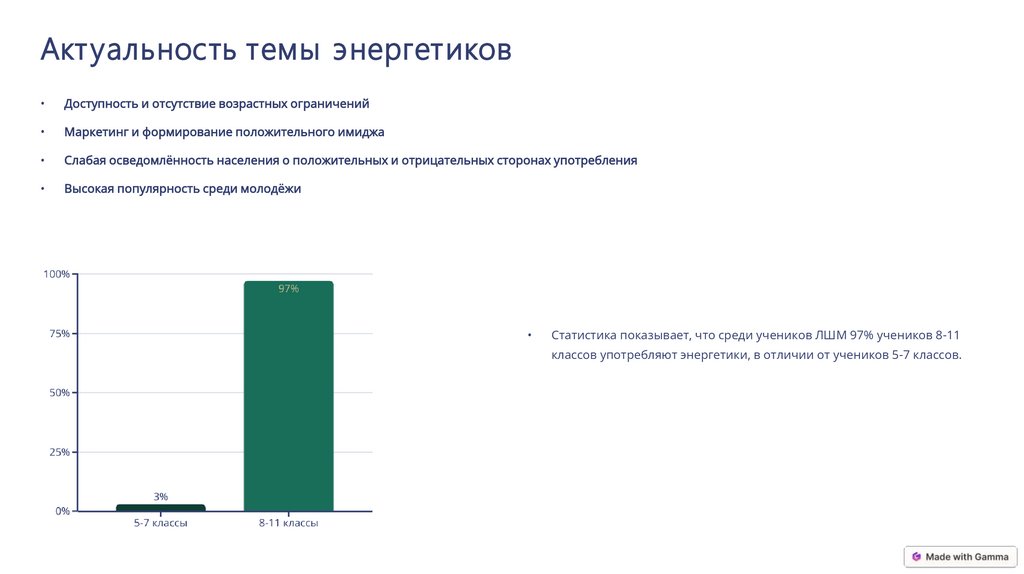 Актуальность темы энергетиков

• Доступность и отсутствие возрастных ограничений
• Маркетинг и формирование положительного имиджа
• Слабая осведомлённость населения о положительных и отрицательных сторонах употребления
• Высокая популярность среди молодёжи

100%
75%
50%
25%
0%
3%
97%
5-7 классы
8-11 классы

• Статистика показывает, что среди учеников ЛШМ 97% учеников 8-11 классов употребляют энергетики, в отличии от учеников 5-7 классов.

Made with Gamma